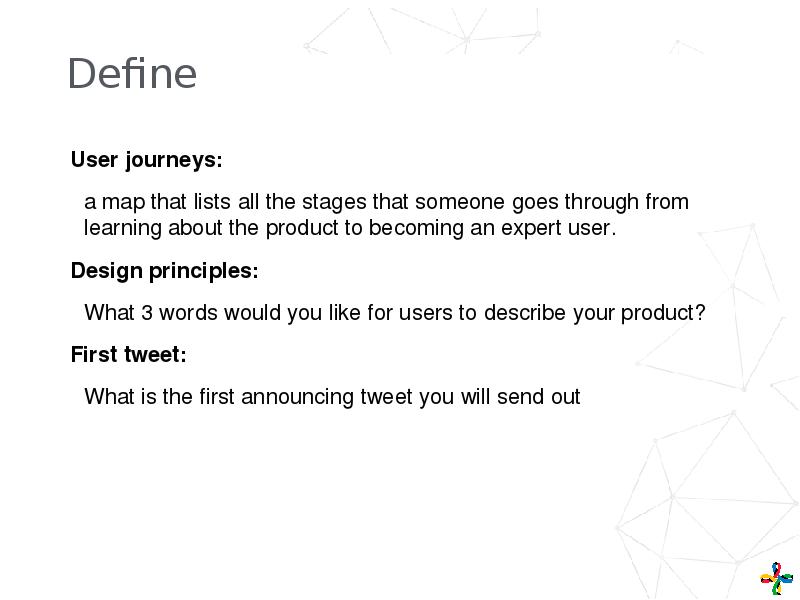 Define

User journeys:

a map that lists all the stages that someone goes through from learning about the product to becoming an expert user.

Design principles:

What 3 words would you like for users to describe your product?

First tweet:

What is the first announcing tweet you will send out